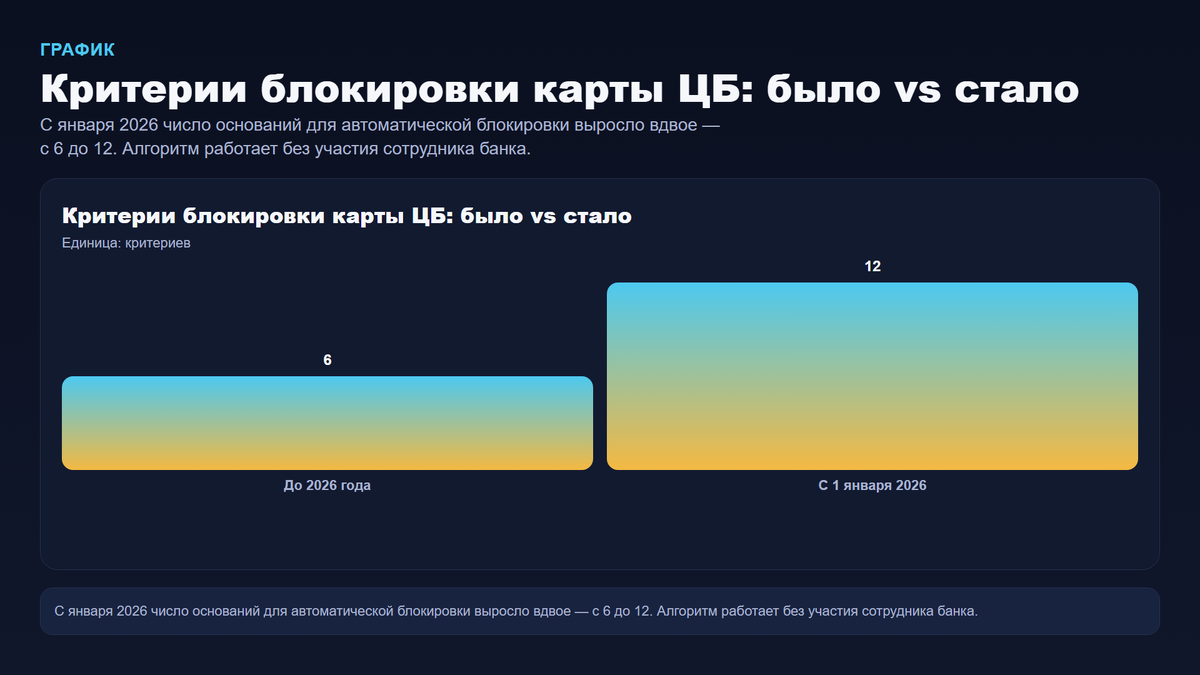 ГРАФИК

Критерии блокировки карты ЦБ: было vs стало

С января 2026 число оснований для автоматической блокировки выросло вдвое — с 6 до 12. Алгоритм работает без участия сотрудника банка.

Критерии блокировки карты ЦБ: было vs стало

Единица: критериев

6

12

До 2026 года

С 1 января 2026

С января 2026 число оснований для автоматической блокировки выросло вдвое — с 6 до 12. Алгоритм работает без участия сотрудника банка.